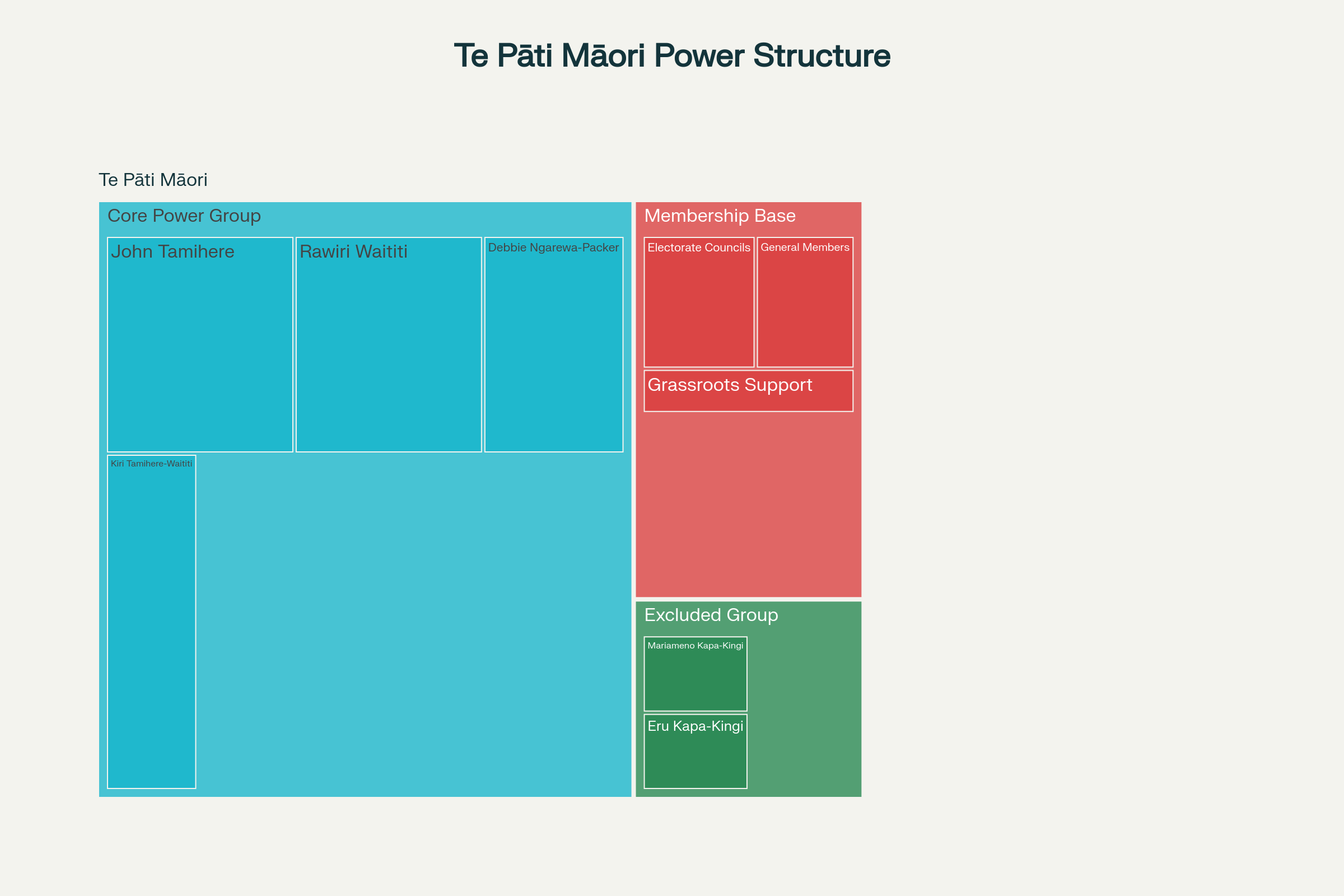 Te Pāti Māori Power Structure

Te Pāti Māori

Core Power Group

John Tamihere

Rawiri Waititi

Debbie Ngarewa-Packer

Kiri Tamihere-Waititi

Membership Base

Electorate Councils

General Members

Grassroots Support

Excluded Group

Mariameno Kapa-Kingi

Eru Kapa-Kingi